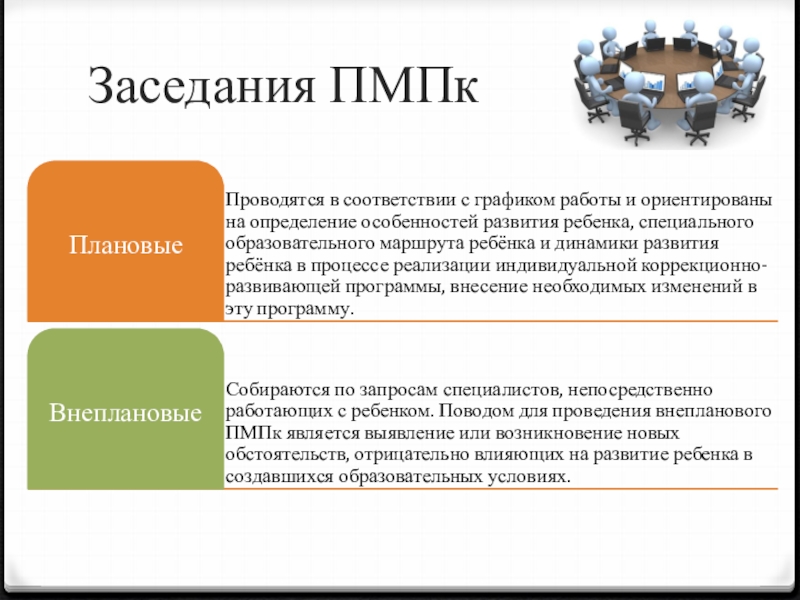 Заседания ПМПк

Плановые

Проводятся в соответствии с графиком работы и ориентированы на определение особенностей развития ребенка, специального образовательного маршрута ребёнка и динамики развития ребёнка в процессе реализации индивидуальной коррекционно-развивающей программы, внесение необходимых изменений в эту программу.

Внеплановые

Собираются по запросам специалистов, непосредственно работающих с ребенком. Поводом для проведения внепланового ПМПк является выявление или возникновение новых обстоятельств, отрицательно влияющих на развитие ребенка в создавшихся образовательных условиях.